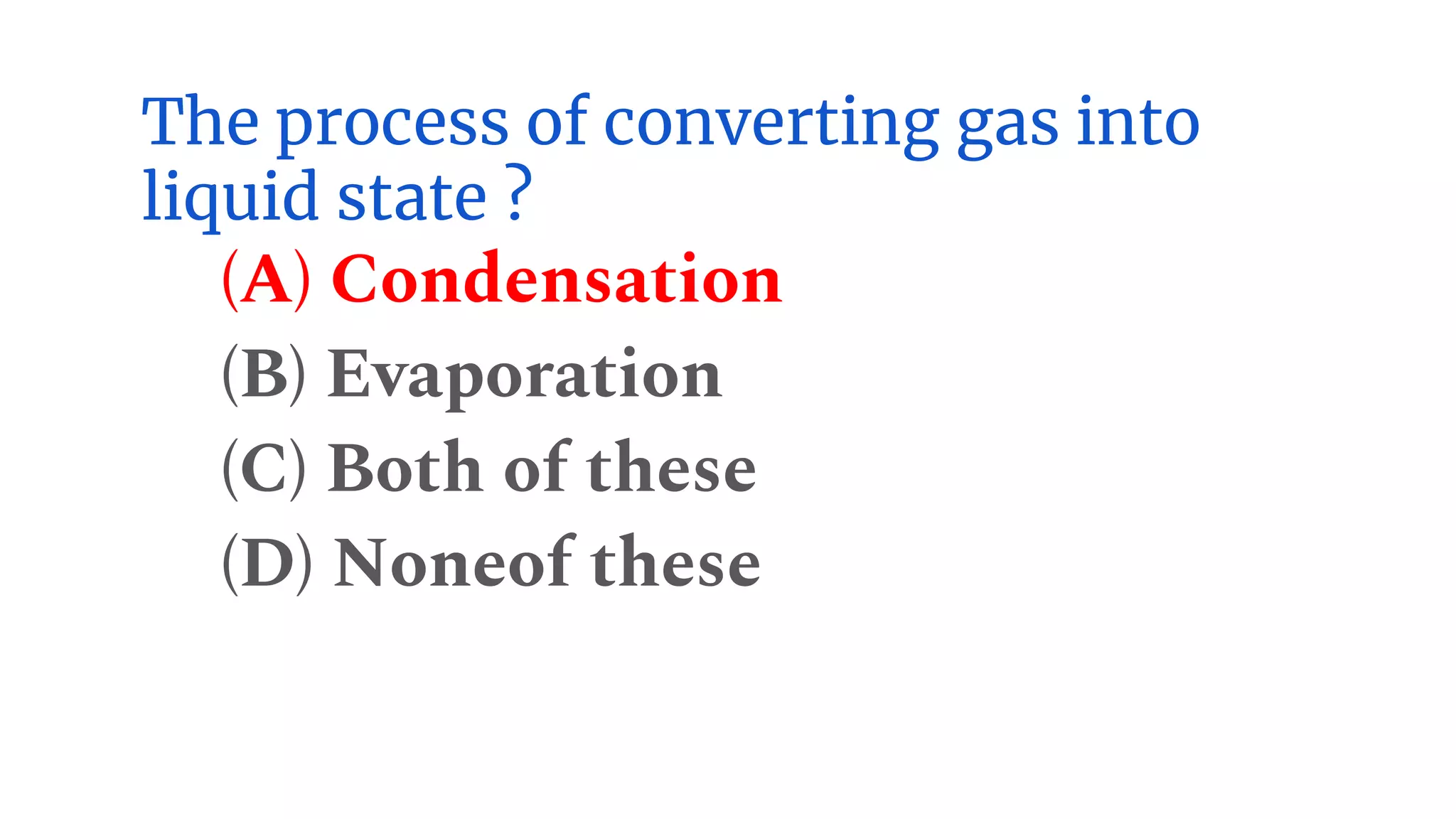 The process of converting gas into liquid state ?

(A) Condensation

(B) Evaporation

(C) Both of these

(D) Noneof these